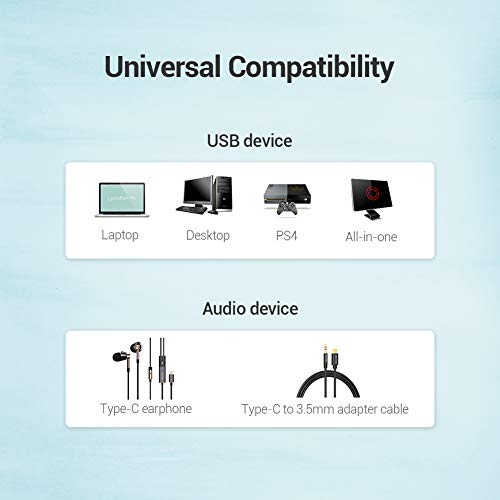 Universal Compatibility

USB device

Laptop

Desktop

PS4

All-in-one

Audio device

Type-C earphone

Type-C to 3.5mm adapter cable